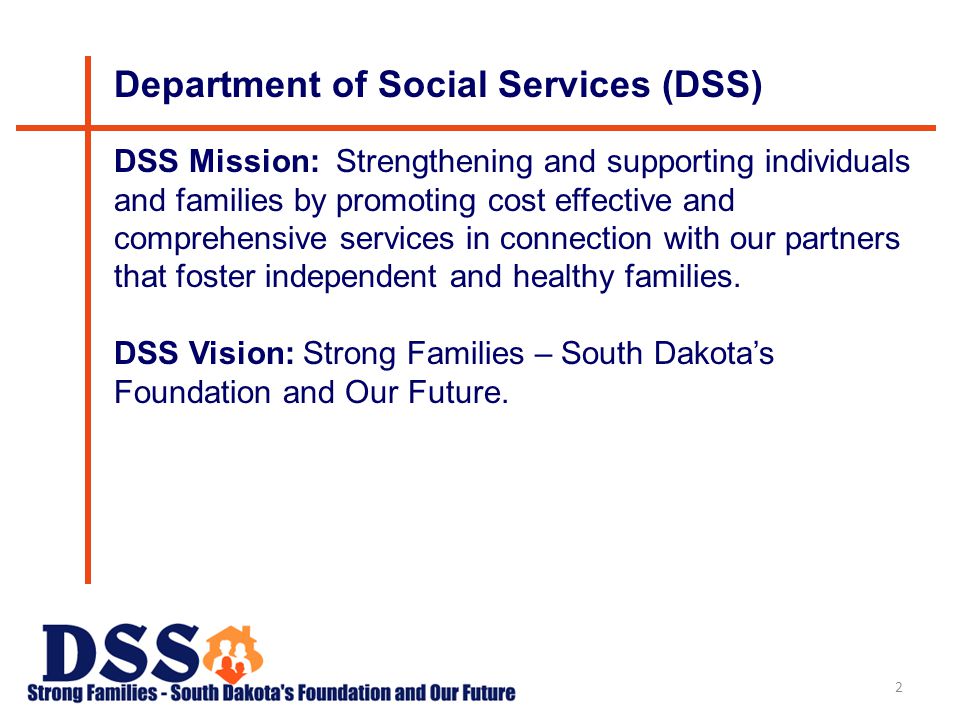 Department of Social Services (DSS)

DSS Mission: Strengthening and supporting individuals and families by promoting cost effective and comprehensive services in connection with our partners that foster independent and healthy families.

DSS Vision: Strong Families – South Dakota's Foundation and Our Future.

DSS
Strong Families - South Dakota's Foundation and Our Future

2